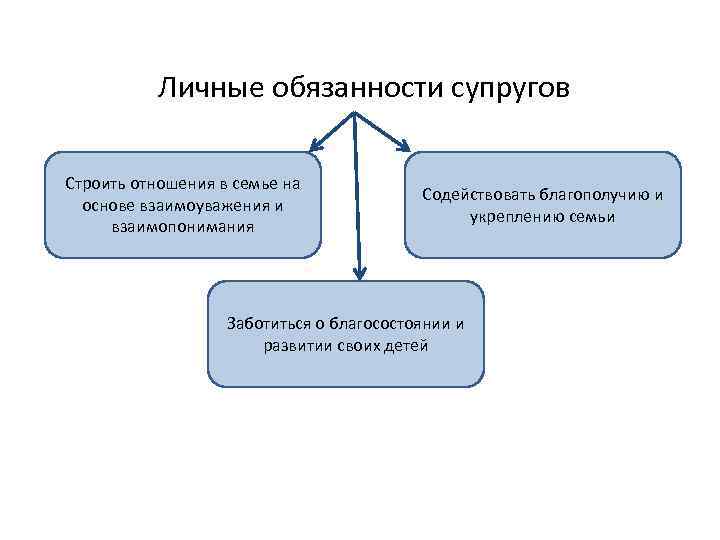 Личные обязанности супругов

Строить отношения в семье на основе взаимоуважения и взаимопонимания

Содействовать благополучию и укреплению семьи

Заботиться о благосостоянии и развитии своих детей